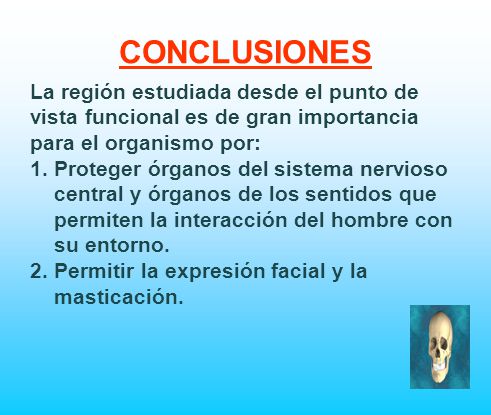 CONCLUSIONES

La región estudiada desde el punto de vista funcional es de gran importancia para el organismo por:

1. Proteger órganos del sistema nervioso central y órganos de los sentidos que permiten la interacción del hombre con su entorno.
2. Permitir la expresión facial y la masticación.